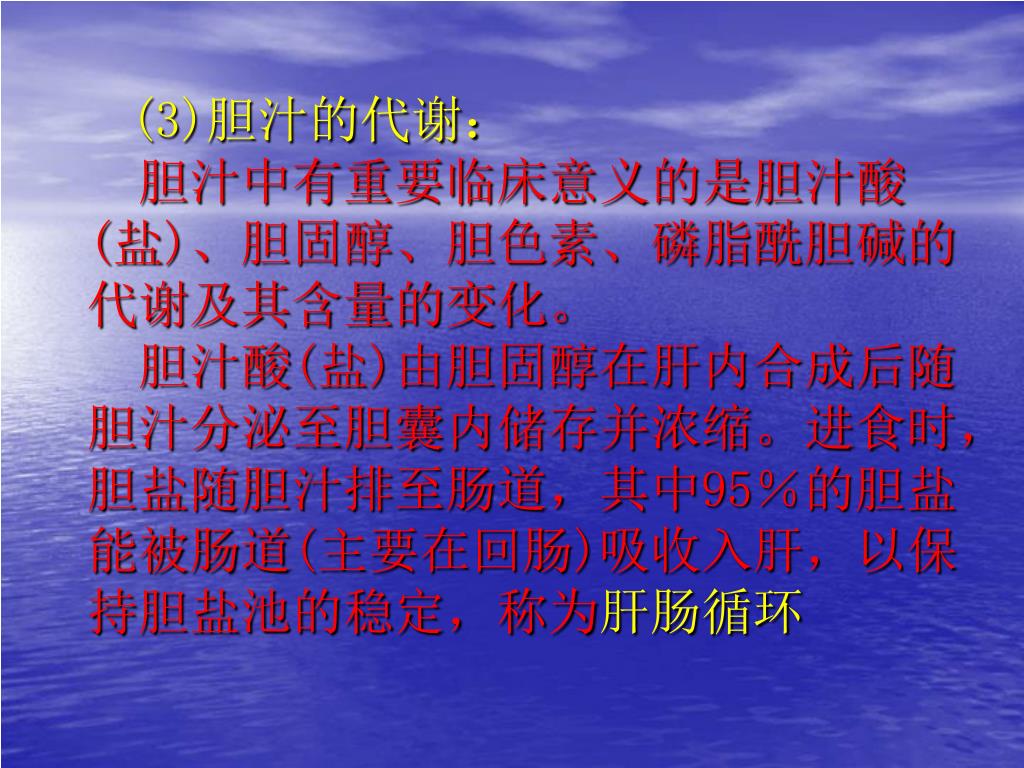 (3)胆汁的代谢：

胆汁中有重要临床意义的是胆汁酸(盐)、胆固醇、胆色素、磷脂酰胆碱的代谢及其含量的变化。

胆汁酸(盐)由胆固醇在肝内合成后随胆汁分泌至胆囊内储存并浓缩。进食时，胆盐随胆汁排至肠道，其中95％的胆盐能被肠道(主要在回肠)吸收入肝，以保持胆盐池的稳定，称为肝肠循环